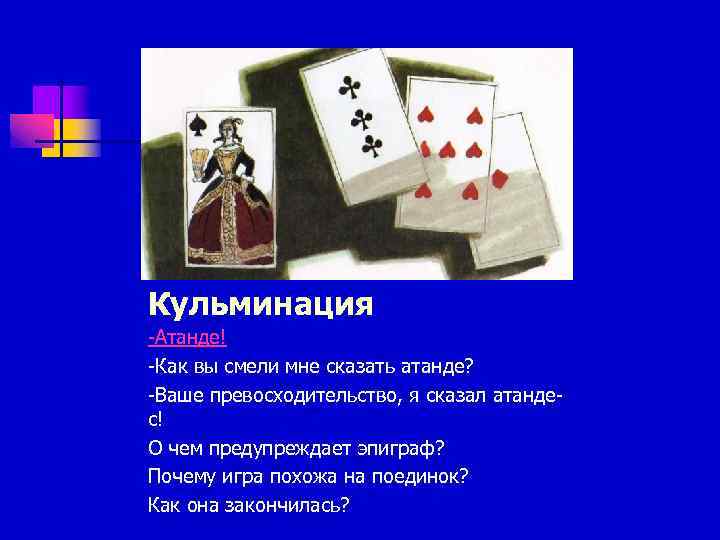 Кульминация

-Атанде!

-Как вы смели мне сказать атанде?

-Ваше превосходительство, я сказал атанде-с!

О чем предупреждает эпиграф?

Почему игра похожа на поединок?

Как она закончилась?